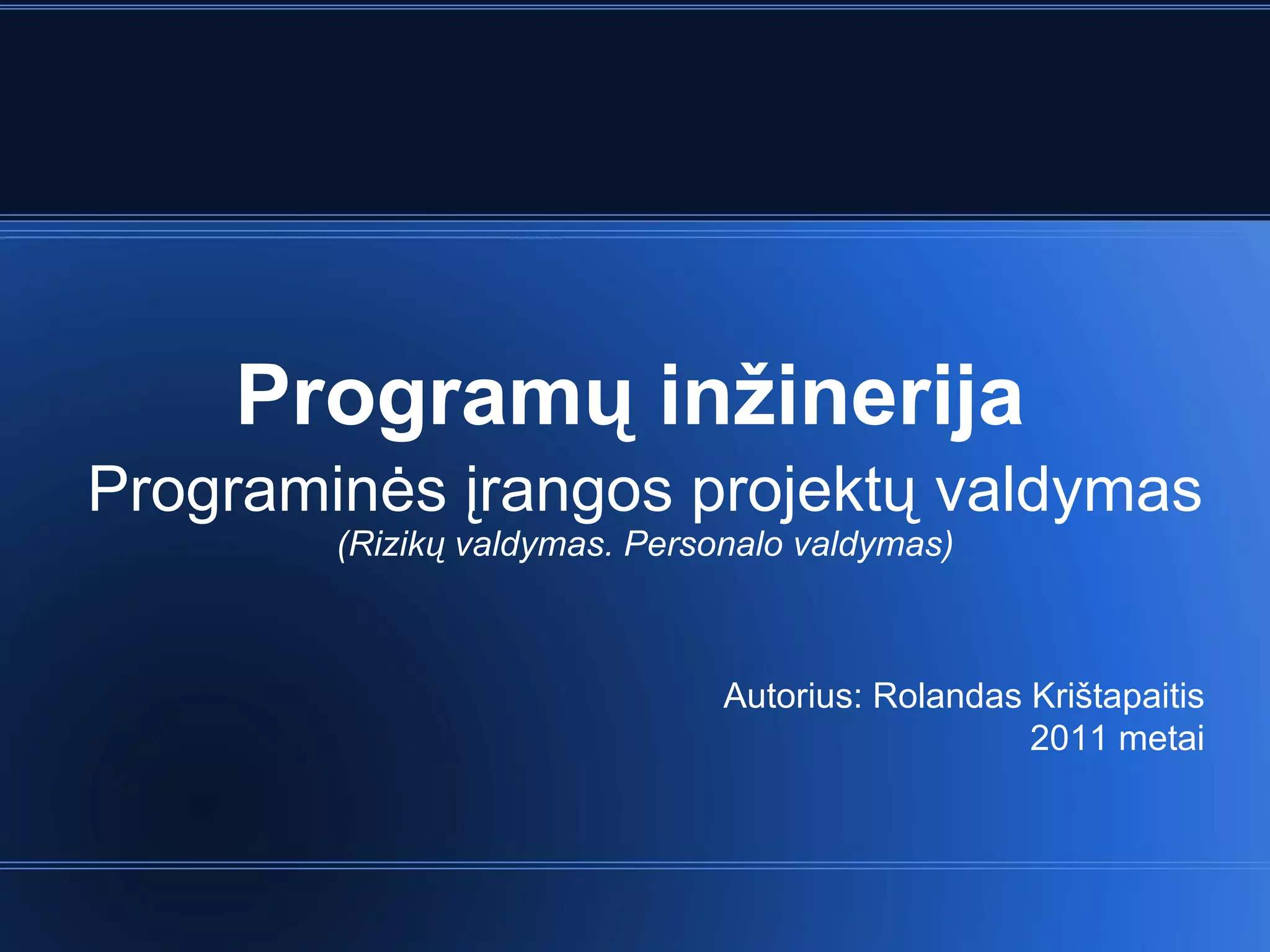 Programų inžinerija
Programinės įrangos projektų valdymas
(Rizikų valdymas. Personalo valdymas)

Autorius: Rolandas Krištapaitis
2011 metai